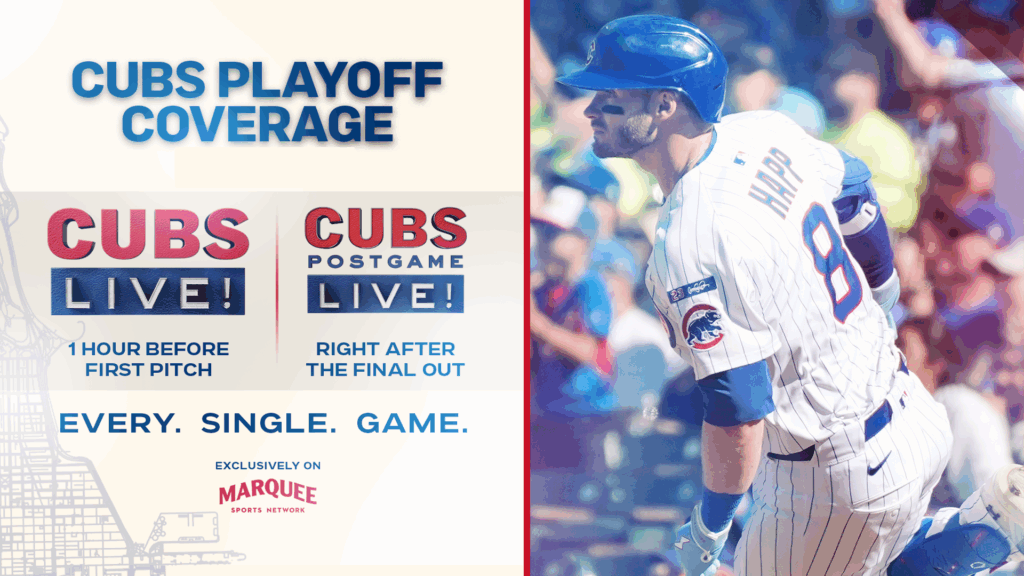 CUBS PLAYOFF COVERAGE

CUBS LIVE!

1 HOUR BEFORE FIRST PITCH

CUBS POSTGAME LIVE!

RIGHT AFTER THE FINAL OUT

EVERY. SINGLE. GAME.

EXCLUSIVELY ON

MARQUEE SPORTS NETWORK

HAPP 8